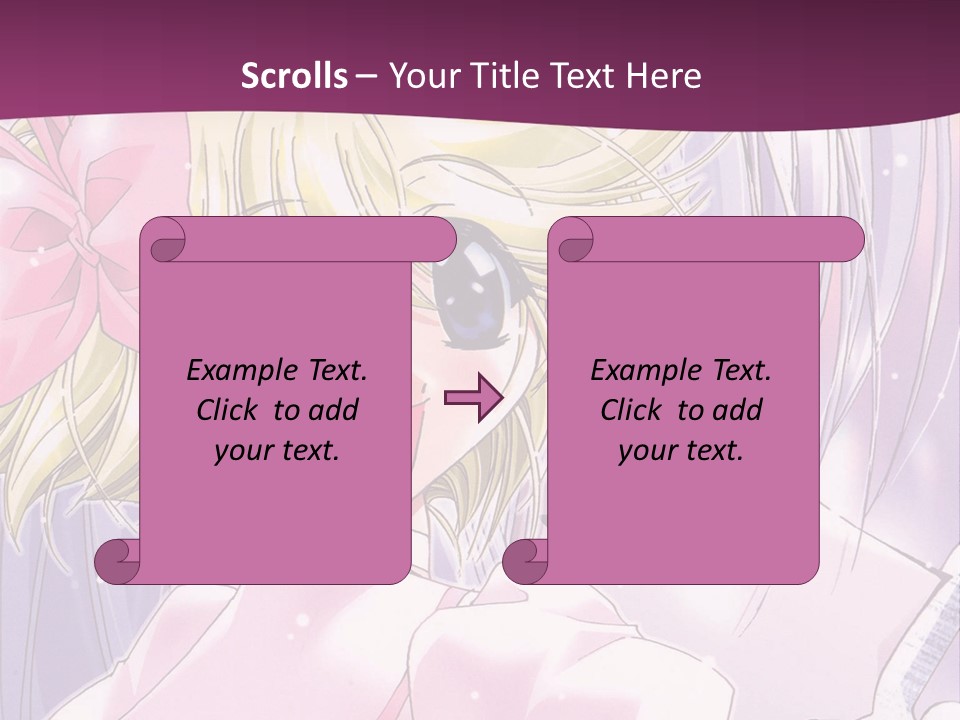 Scrolls – Your Title Text Here

Example Text. Click to add your text.

Example Text. Click to add your text.